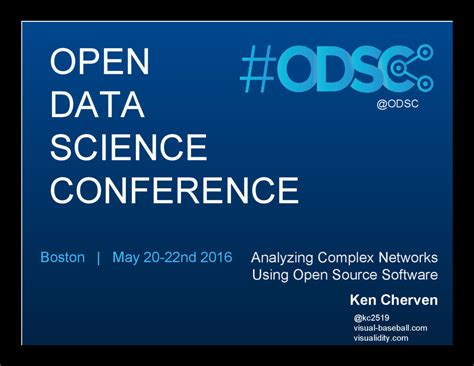 OPEN
DATA
SCIENCE
CONFERENCE

#ODSC

@ODSC

Boston | May 20-22nd 2016

Analyzing Complex Networks Using Open Source Software

Ken Cherven

@kc2519
visual-baseball.com
visualidity.com